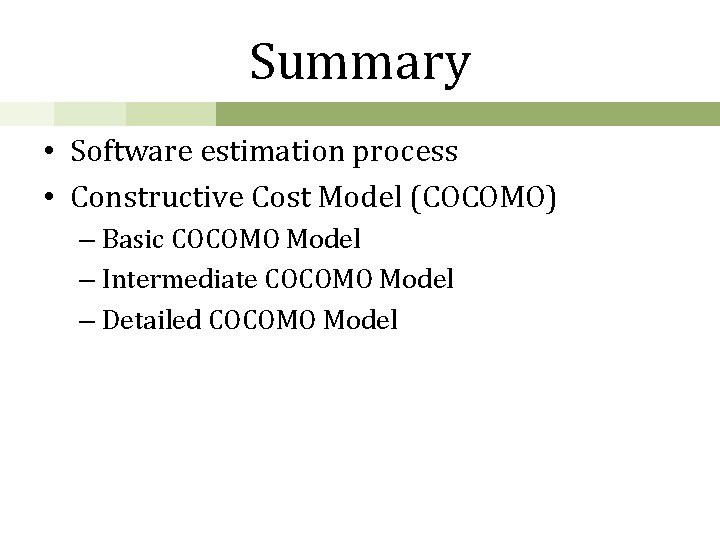 Summary

• Software estimation process
• Constructive Cost Model (COCOMO)
– Basic COCOMO Model
– Intermediate COCOMO Model
– Detailed COCOMO Model